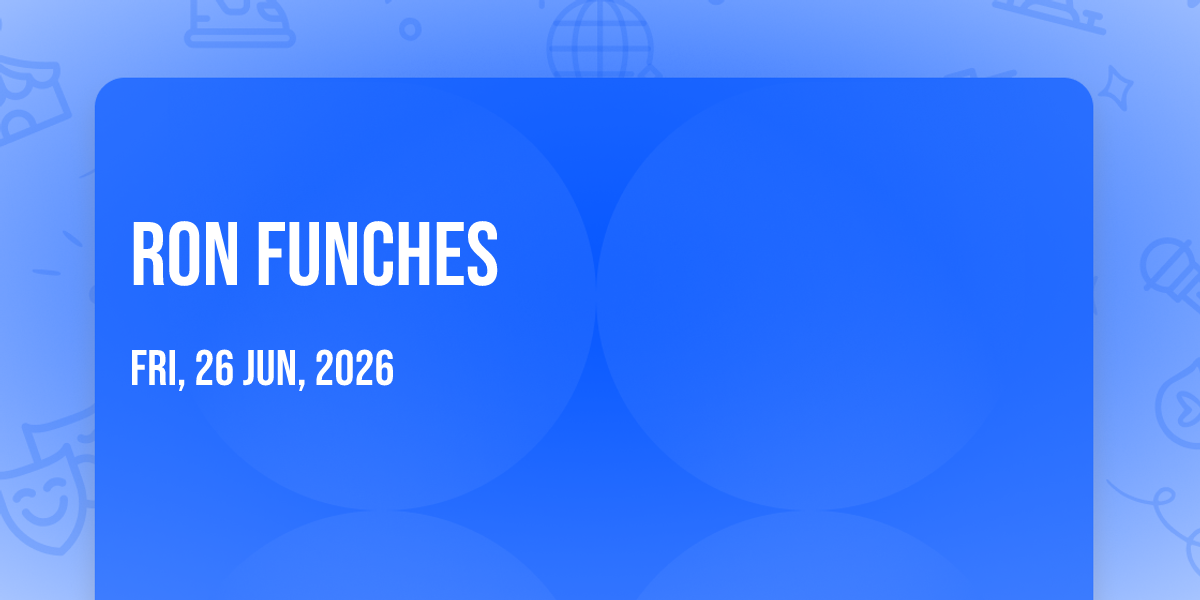 RON FUNCHES

FRI, 26 JUN, 2026